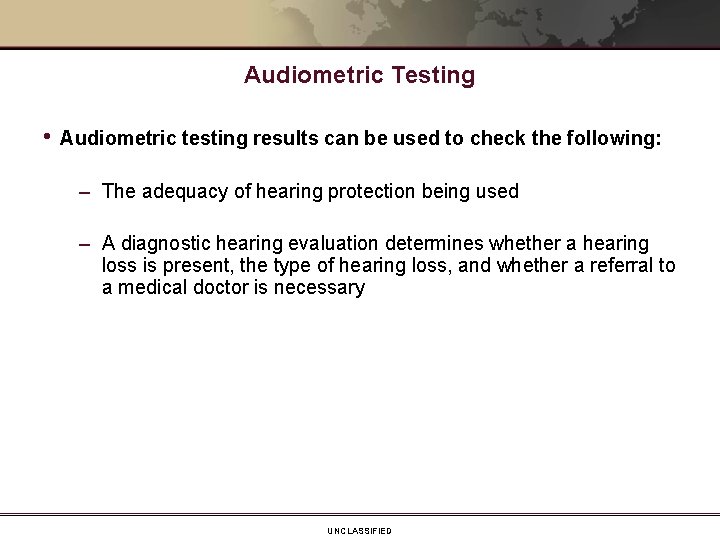 Audiometric Testing

• Audiometric testing results can be used to check the following:

– The adequacy of hearing protection being used

– A diagnostic hearing evaluation determines whether a hearing loss is present, the type of hearing loss, and whether a referral to a medical doctor is necessary

UNCLASSIFIED